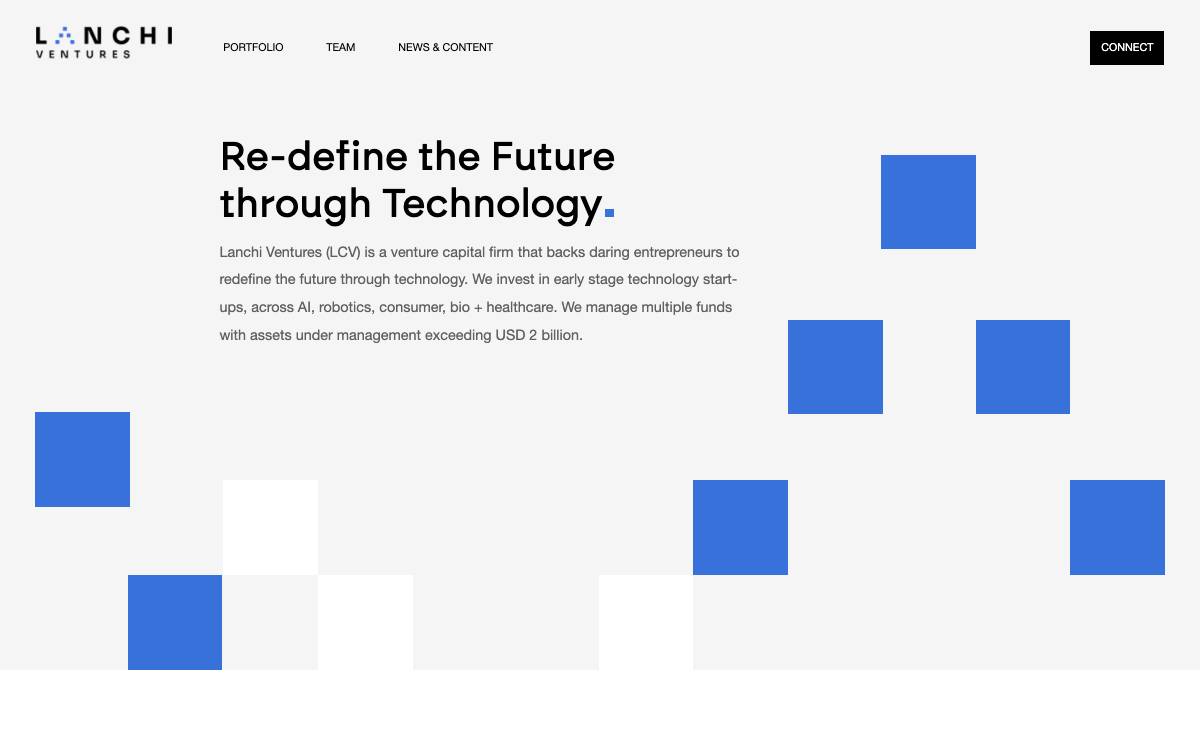 LANCHI VENTURES

PORTFOLIO TEAM NEWS & CONTENT

CONNECT

Re-define the Future through Technology.

Lanchi Ventures (LCV) is a venture capital firm that backs daring entrepreneurs to redefine the future through technology. We invest in early stage technology start-ups, across AI, robotics, consumer, bio + healthcare. We manage multiple funds with assets under management exceeding USD 2 billion.